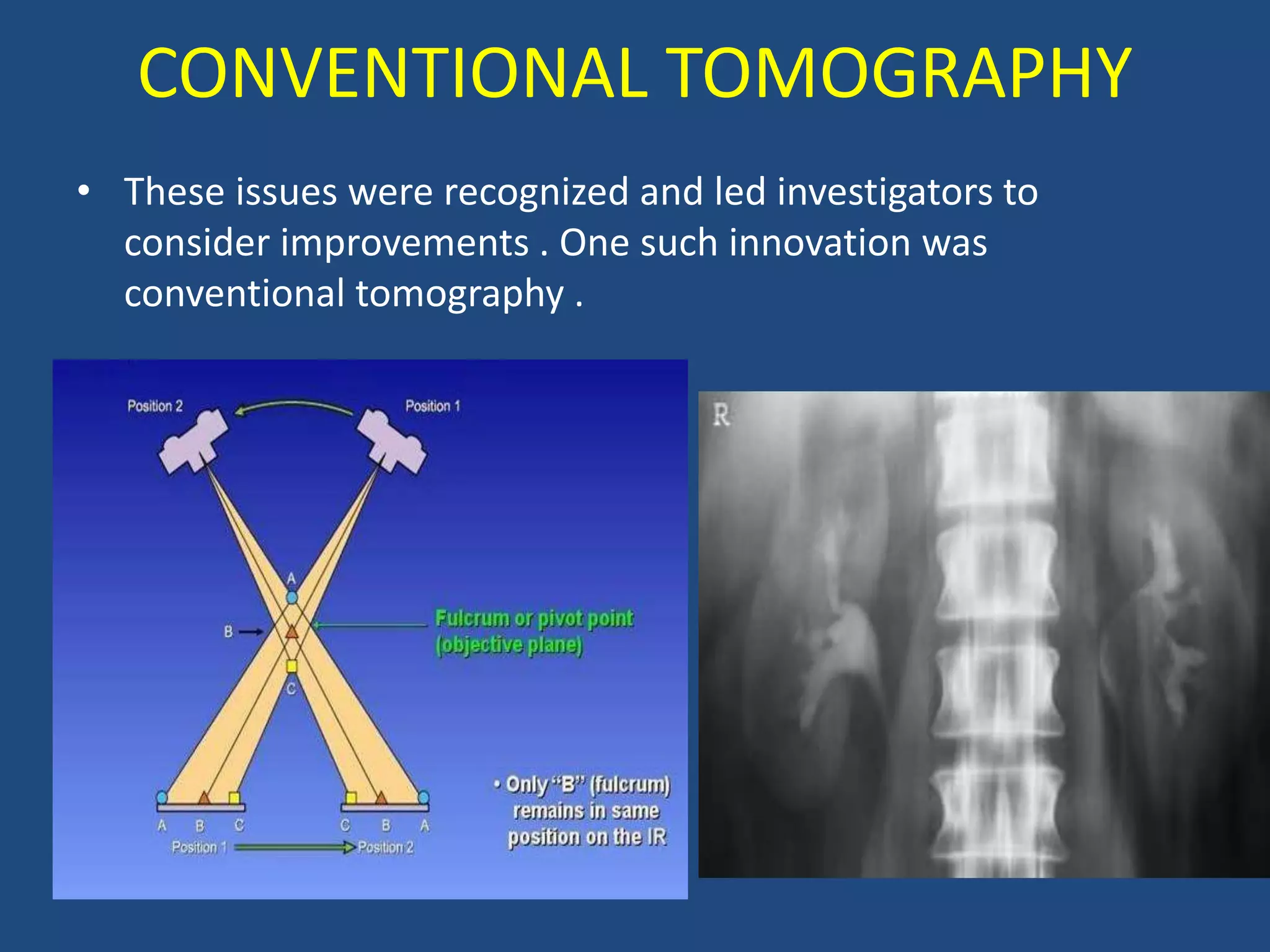 CONVENTIONAL TOMOGRAPHY

• These issues were recognized and led investigators to consider improvements . One such innovation was conventional tomography .

Position 2

Position 1

A

B

C

Fulcrum or pivot point (objective plane)

A B C

C B A

Position 1 Position 2

• Only "B" (fulcrum) remains in same position on the IR

R